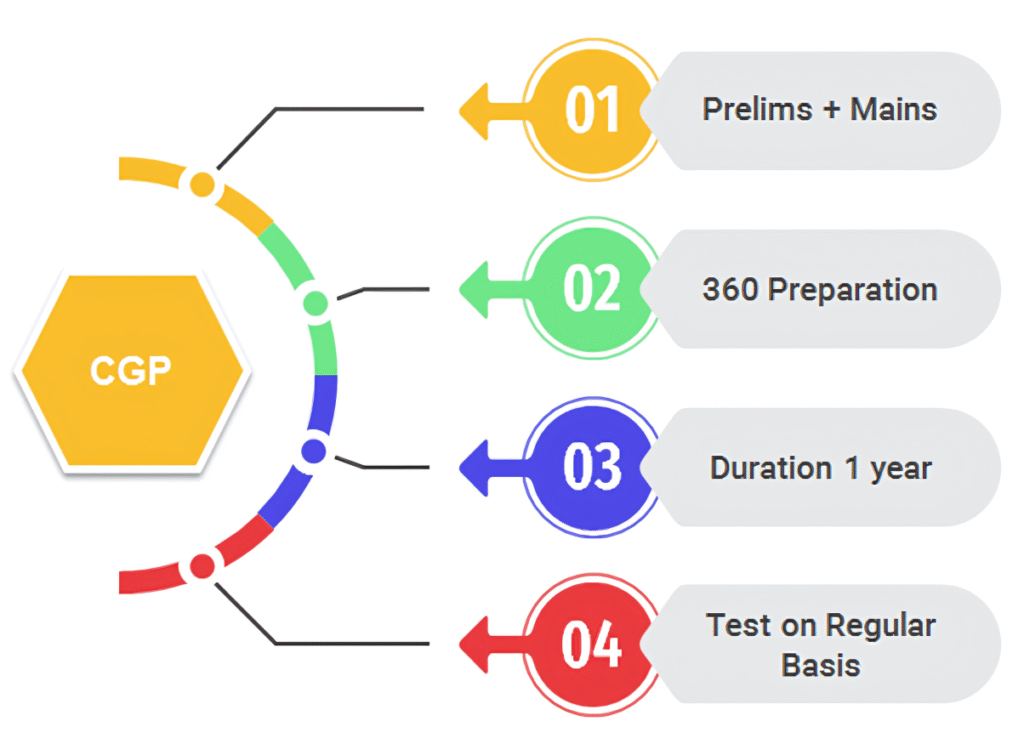 CGP

01 Prelims + Mains

02 360 Preparation

03 Duration 1 year

04 Test on Regular Basis